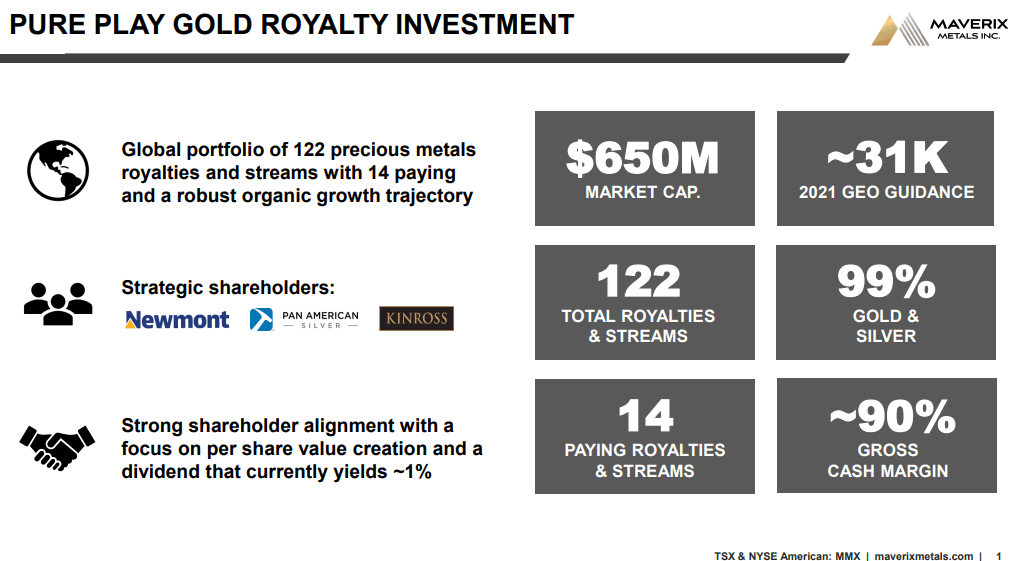 PURE PLAY GOLD ROYALTY INVESTMENT

MAVERIX METALS INC.

Global portfolio of 122 precious metals royalties and streams with 14 paying and a robust organic growth trajectory

Strategic shareholders:

Newmont

PAN AMERICAN SILVER

KINROSS

Strong shareholder alignment with a focus on per share value creation and a dividend that currently yields ~1%

$650M
MARKET CAP.

~31K
2021 GEO GUIDANCE

122
TOTAL ROYALTIES & STREAMS

99%
GOLD & SILVER

14
PAYING ROYALTIES & STREAMS

~90%
GROSS CASH MARGIN

TSX & NYSE American: MMX | maverixmetals.com | 1